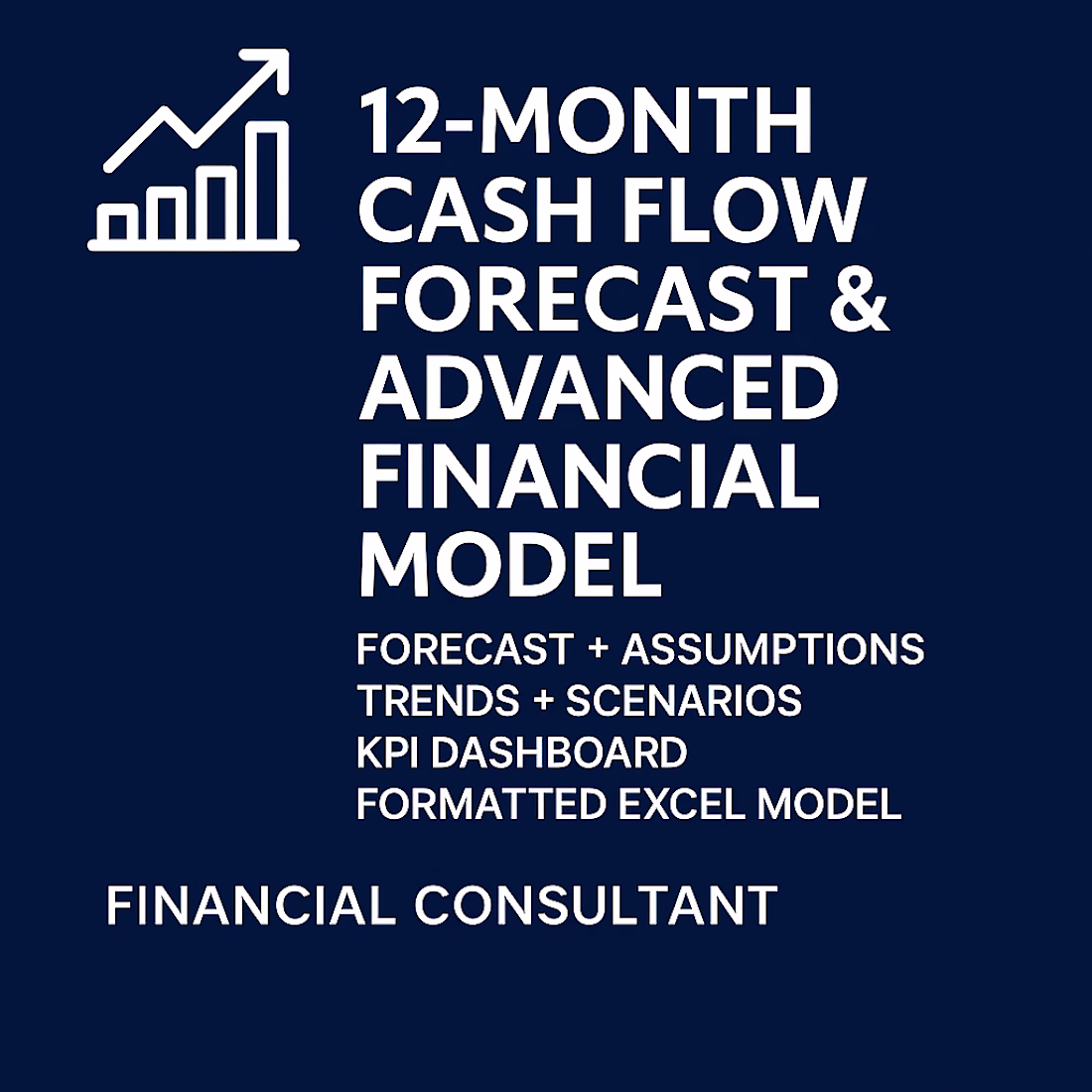 12-MONTH CASH FLOW FORECAST & ADVANCED FINANCIAL MODEL

FORECAST + ASSUMPTIONS
TRENDS + SCENARIOS
KPI DASHBOARD
FORMATTED EXCEL MODEL

FINANCIAL CONSULTANT